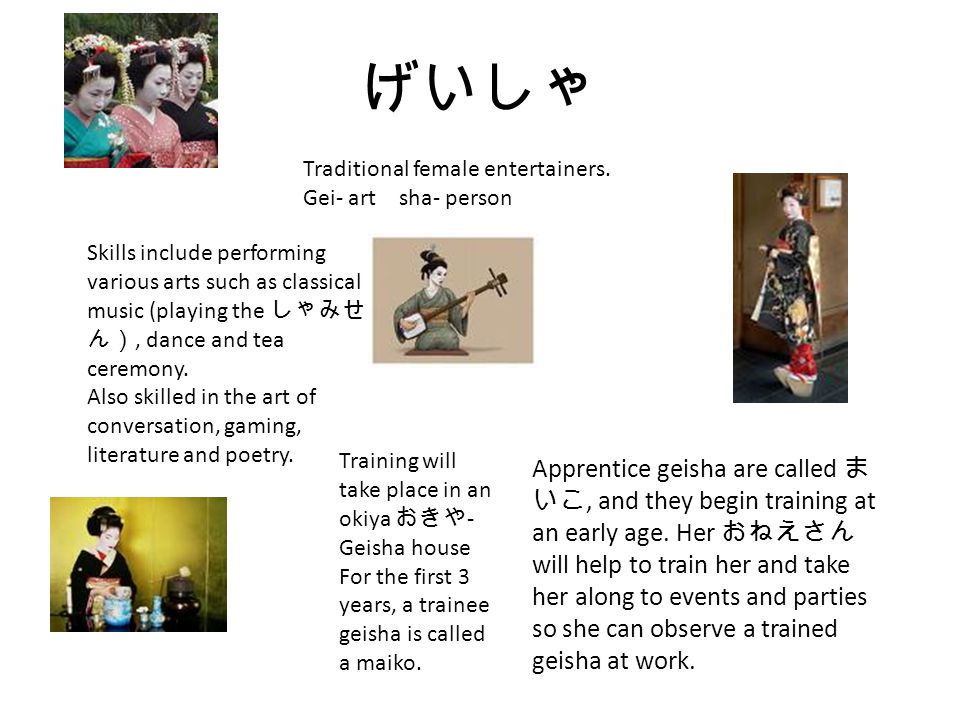 げいしゃ

Traditional female entertainers.
Gei- art   sha- person

Skills include performing various arts such as classical music (playing the しゃみせん）, dance and tea ceremony.
Also skilled in the art of conversation, gaming, literature and poetry.

Training will take place in an okiya おきや- Geisha house
For the first 3 years, a trainee geisha is called a maiko.

Apprentice geisha are called まいこ, and they begin training at an early age. Her おねえさん will help to train her and take her along to events and parties so she can observe a trained geisha at work.